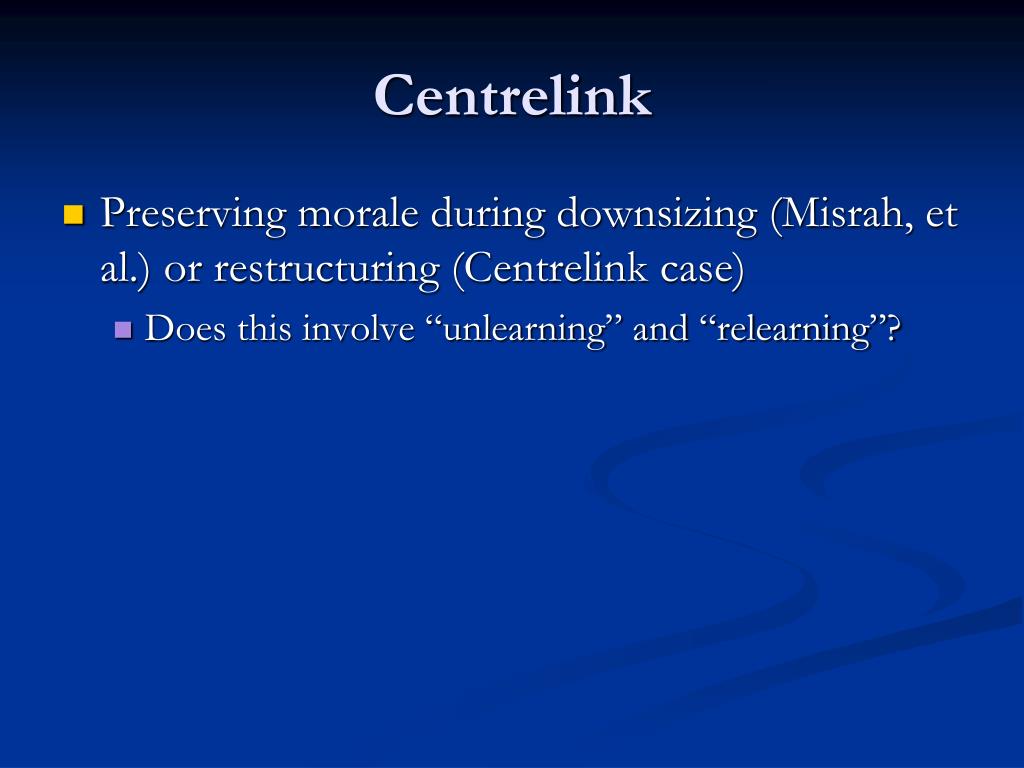 Centrelink

Preserving morale during downsizing (Misrah, et al.) or restructuring (Centrelink case)

Does this involve “unlearning” and “relearning”?